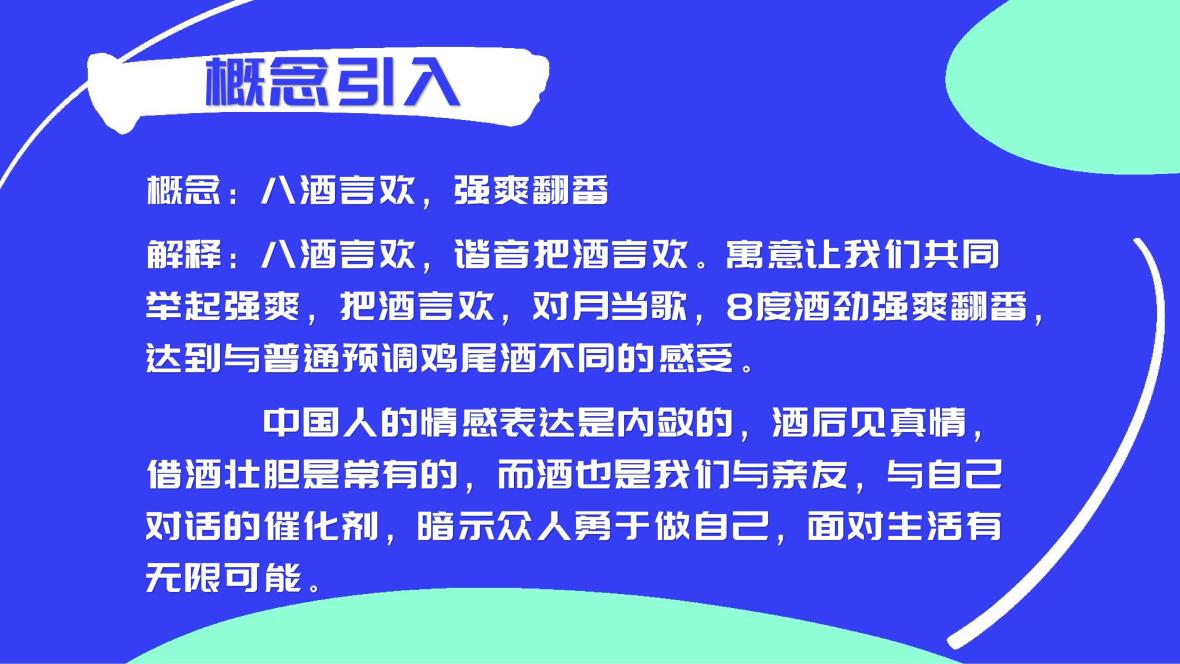 概念引入

概念：八酒言欢，强爽翻番

解释：八酒言欢，谐音把酒言欢。寓意让我们共同举起强爽，把酒言欢，对月当歌，8度酒劲强爽翻番，达到与普通预调鸡尾酒不同的感受。

中国人的情感表达是内敛的，酒后见真情，借酒壮胆是常有的，而酒也是我们与亲友，与自己对话的催化剂，暗示众人勇于做自己，面对生活有无限可能。